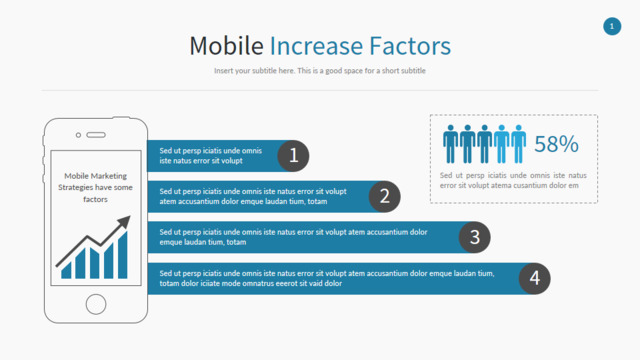 1

Mobile Increase Factors

Insert your subtitle here. This is a good space for a short subtitle

Mobile Marketing Strategies have some factors

Sed ut persp iciatis unde omnis iste natus error sit volupt

1

Sed ut persp iciatis unde omnis iste natus error sit volupt atem accusantium dolor emque laudan tium, totam

2

Sed ut persp iciatis unde omnis iste natus error sit volupt atem accusantium dolor emque laudan tium, totam

3

Sed ut persp iciatis unde omnis iste natus error sit volupt atem accusantium dolor emque laudan tium, totam dolor iciiate mode omnatrus eeerot sit vaid dolor

4

58%

Sed ut persp iciatis unde omnis iste natus error sit volupt atema cusantium dolor em